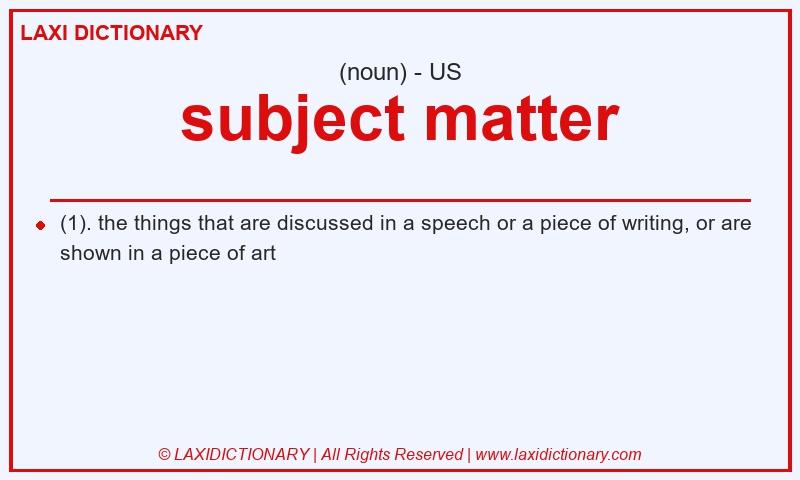 LAXI DICTIONARY

(noun) - US

subject matter

(1). the things that are discussed in a speech or a piece of writing, or are shown in a piece of art

© LAXIDICTIONARY | All Rights Reserved | www.laxidictionary.com